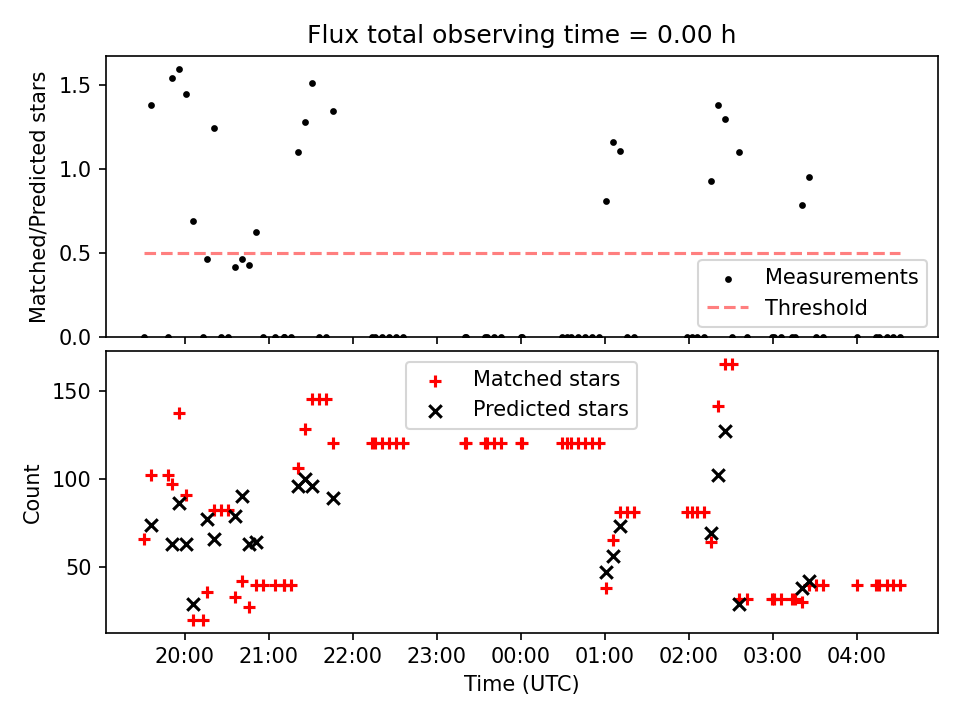 Flux total observing time = 0.00 h

Matched/Predicted stars

1.5
1.0
0.5
0.0

Measurements
Threshold

Count

150
100
50

Matched stars
Predicted stars

20:00
21:00
22:00
23:00
00:00
01:00
02:00
03:00
04:00

Time (UTC)